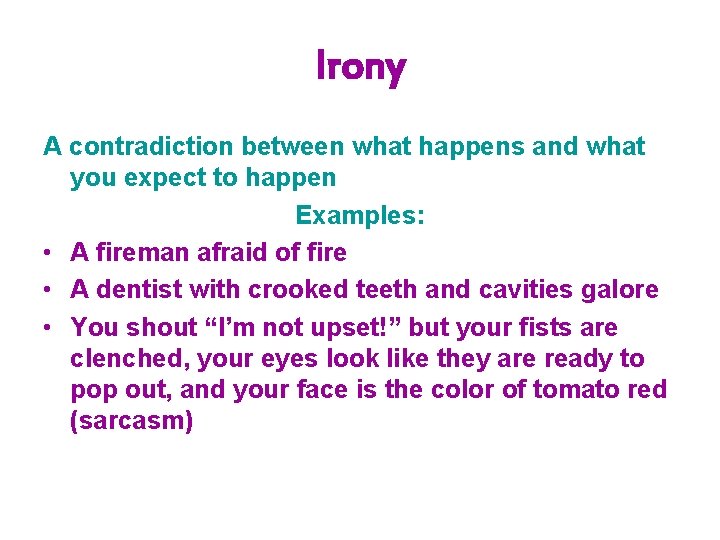 Irony

A contradiction between what happens and what you expect to happen

Examples:

• A fireman afraid of fire
• A dentist with crooked teeth and cavities galore
• You shout “I’m not upset!” but your fists are clenched, your eyes look like they are ready to pop out, and your face is the color of tomato red (sarcasm)